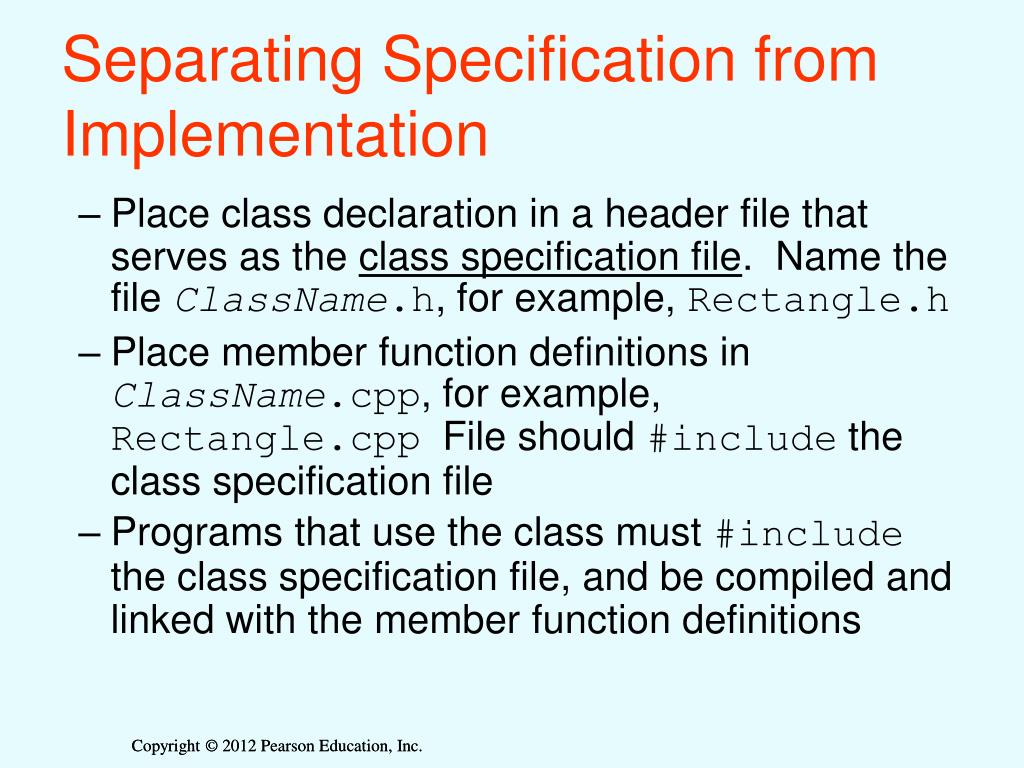 Separating Specification from Implementation

– Place class declaration in a header file that serves as the class specification file. Name the file ClassName.h, for example, Rectangle.h

– Place member function definitions in ClassName.cpp, for example, Rectangle.cpp File should #include the class specification file

– Programs that use the class must #include the class specification file, and be compiled and linked with the member function definitions

Copyright © 2012 Pearson Education, Inc.